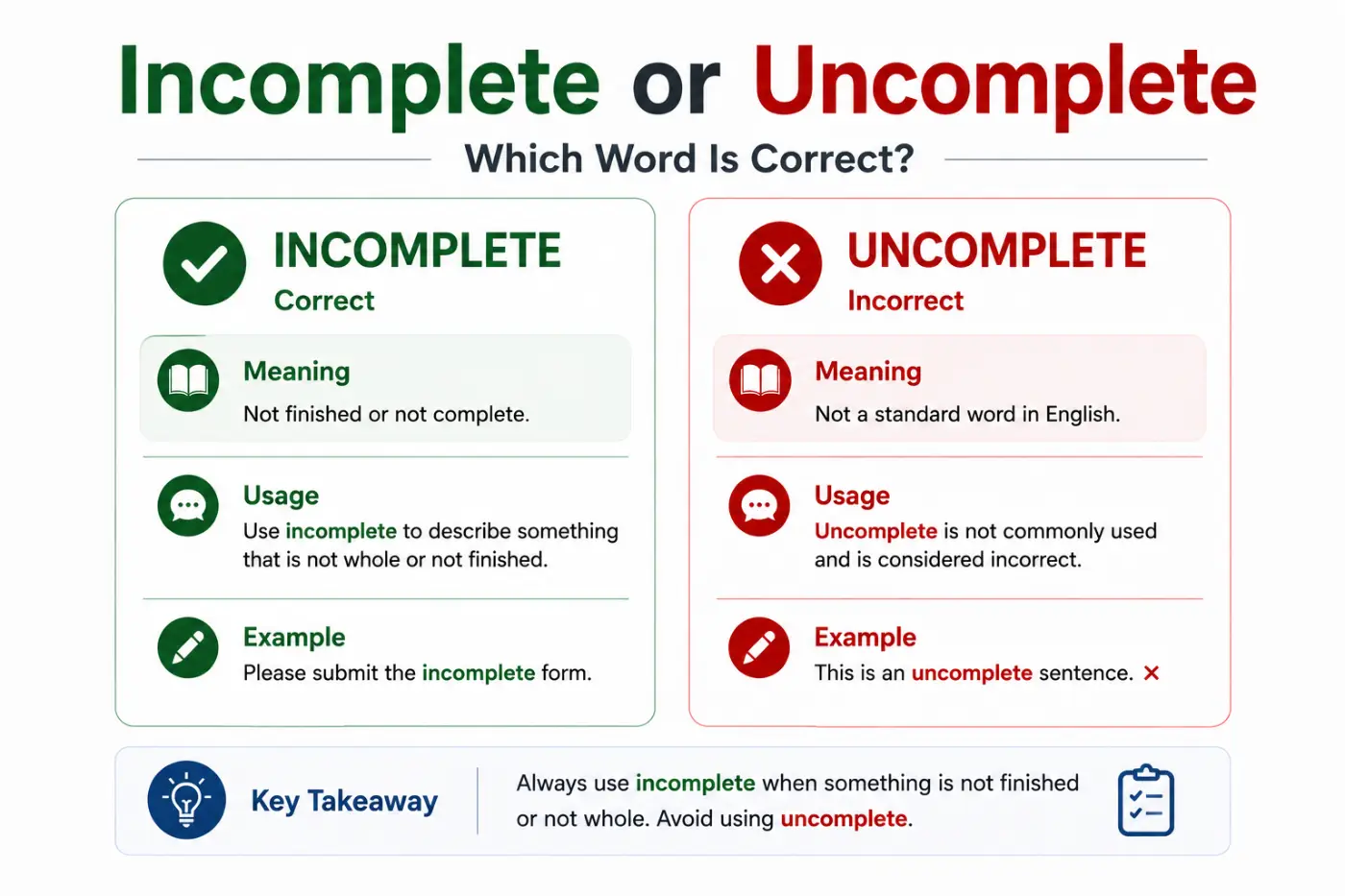 Incomplete or Uncomplete

Which Word Is Correct?

INCOMPLETE
Correct

Meaning
Not finished or not complete.

Usage
Use incomplete to describe something that is not whole or not finished.

Example
Please submit the incomplete form.

UNCOMPLETE
Incorrect

Meaning
Not a standard word in English.

Usage
Uncomplete is not commonly used and is considered incorrect.

Example
This is an uncomplete sentence. ✕

Key Takeaway

Always use incomplete when something is not finished or not whole. Avoid using uncomplete.